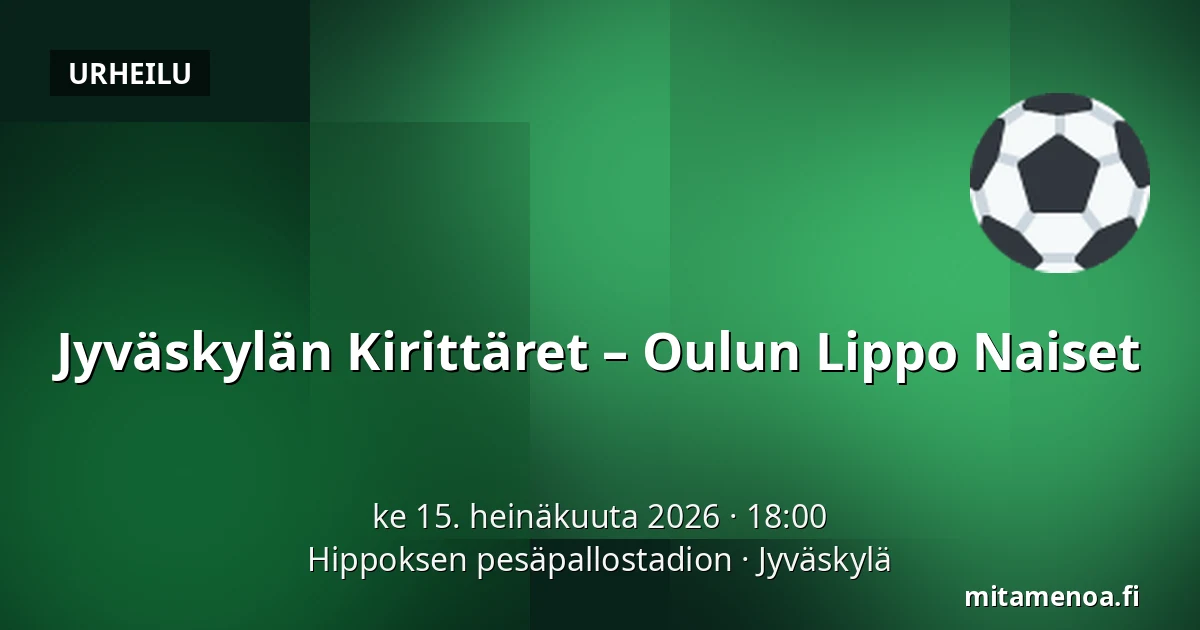 URHEILU

Jyväskylän Kirittäret – Oulun Lippo Naiset

ke 15. heinäkuuta 2026 · 18:00
Hippoksen pesäpallostadion · Jyväskylä

mitamenoa.fi